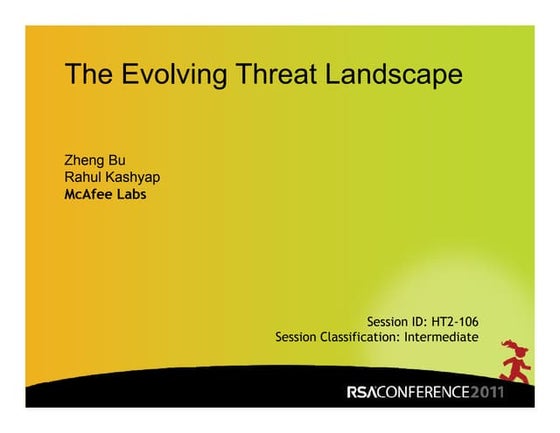 The Evolving Threat Landscape

Zheng Bu
Rahul Kashyap
McAfee Labs

Session ID: HT2-106
Session Classification: Intermediate

RSACONFERENCE2011